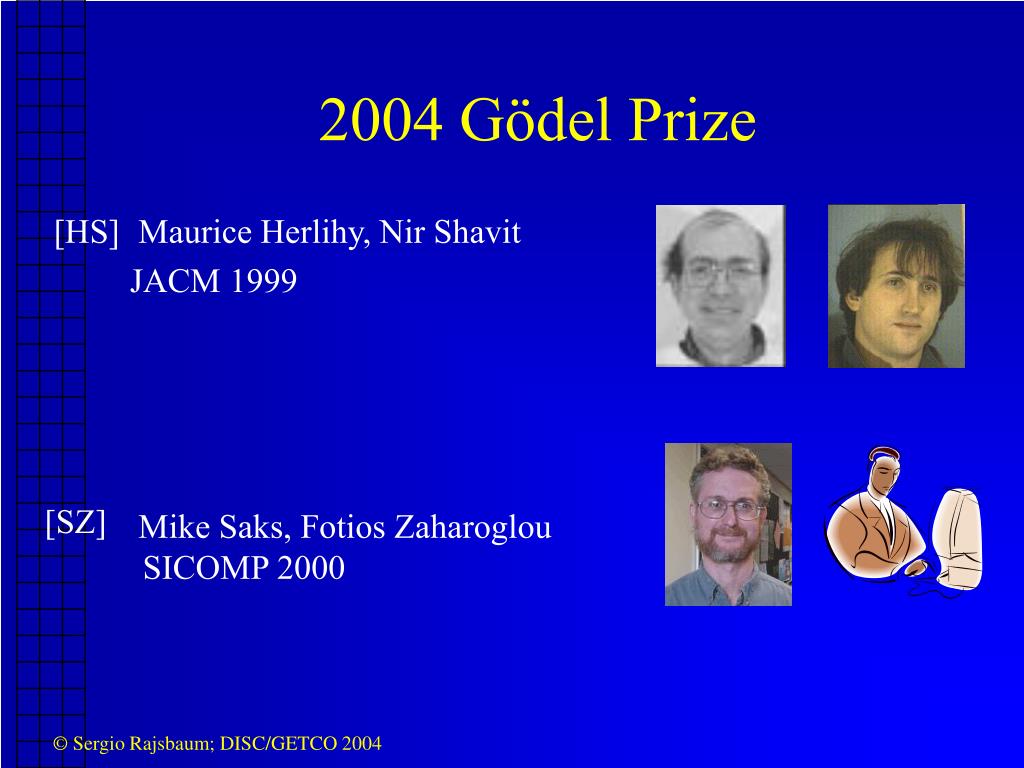 2004 Gödel Prize

[HS] Maurice Herlihy, Nir Shavit
JACM 1999

[SZ] Mike Saks, Fotios Zaharoglou
SICOMP 2000

© Sergio Rajsbaum; DISC/GETCO 2004